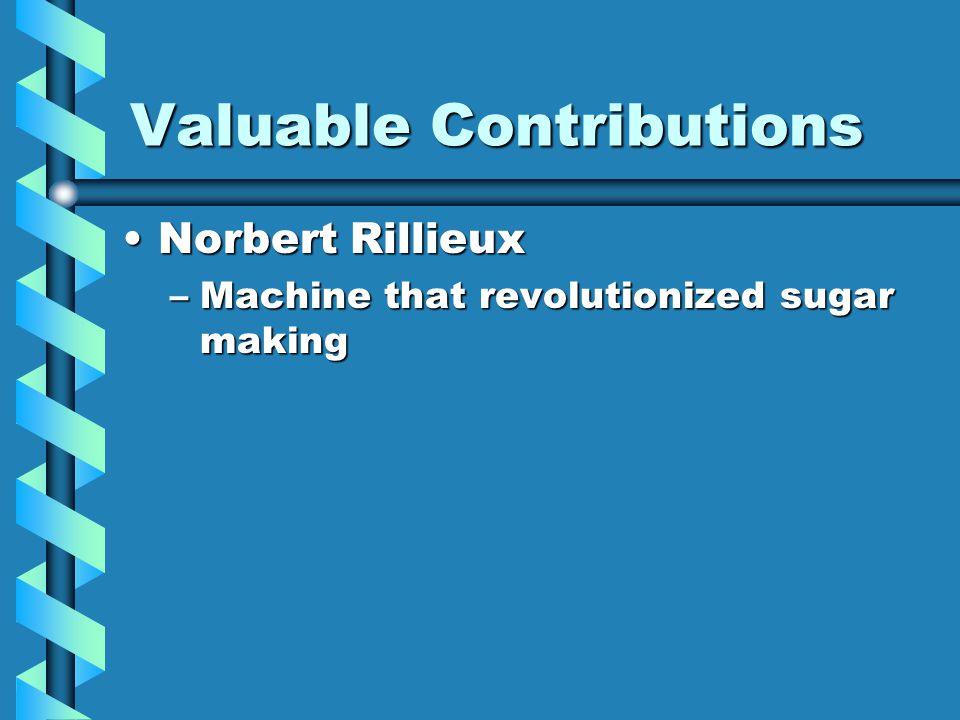 Valuable Contributions

• Norbert Rillieux
– Machine that revolutionized sugar making